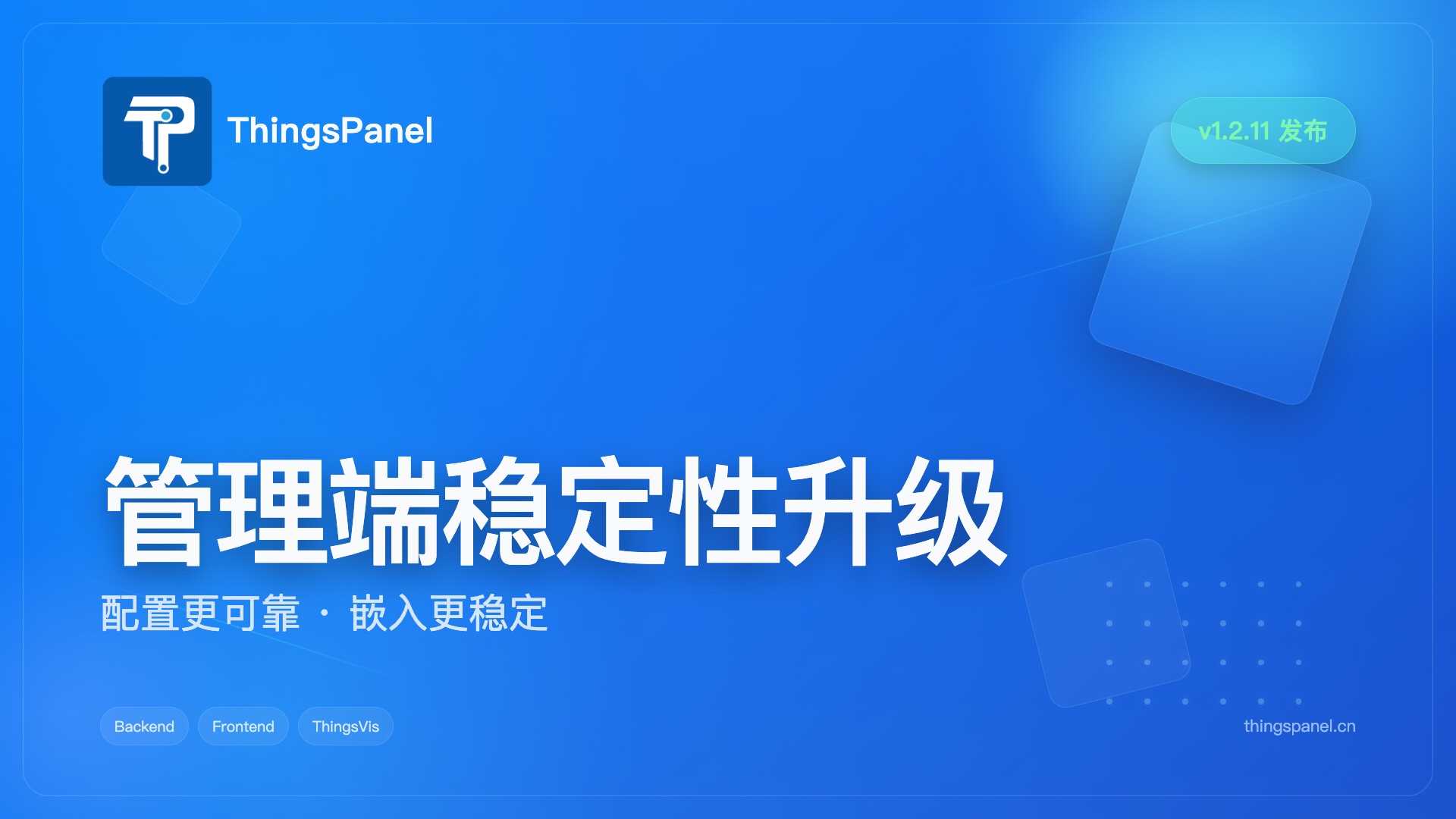 ThingsPanel

v1.2.11 发布

管理端稳定性升级

配置更可靠 · 嵌入更稳定

Backend Frontend ThingsVis

thingspanel.cn